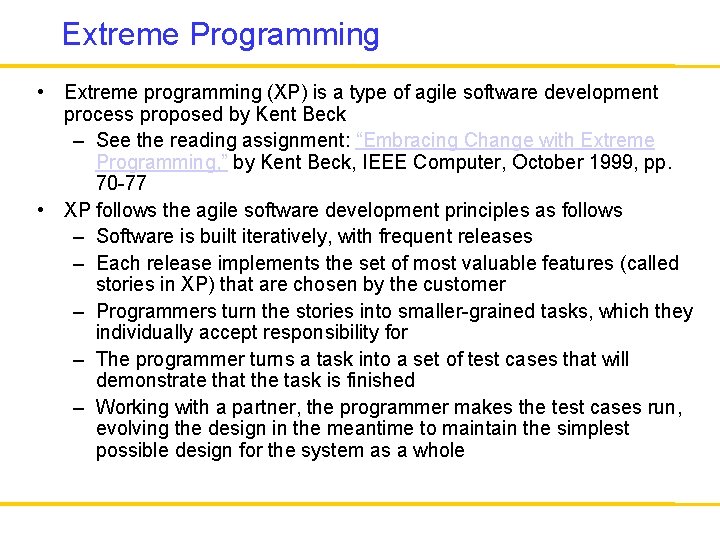 Extreme Programming

• Extreme programming (XP) is a type of agile software development process proposed by Kent Beck

– See the reading assignment: “Embracing Change with Extreme Programming,” by Kent Beck, IEEE Computer, October 1999, pp. 70-77

• XP follows the agile software development principles as follows

– Software is built iteratively, with frequent releases

– Each release implements the set of most valuable features (called stories in XP) that are chosen by the customer

– Programmers turn the stories into smaller-grained tasks, which they individually accept responsibility for

– The programmer turns a task into a set of test cases that will demonstrate that the task is finished

– Working with a partner, the programmer makes the test cases run, evolving the design in the meantime to maintain the simplest possible design for the system as a whole